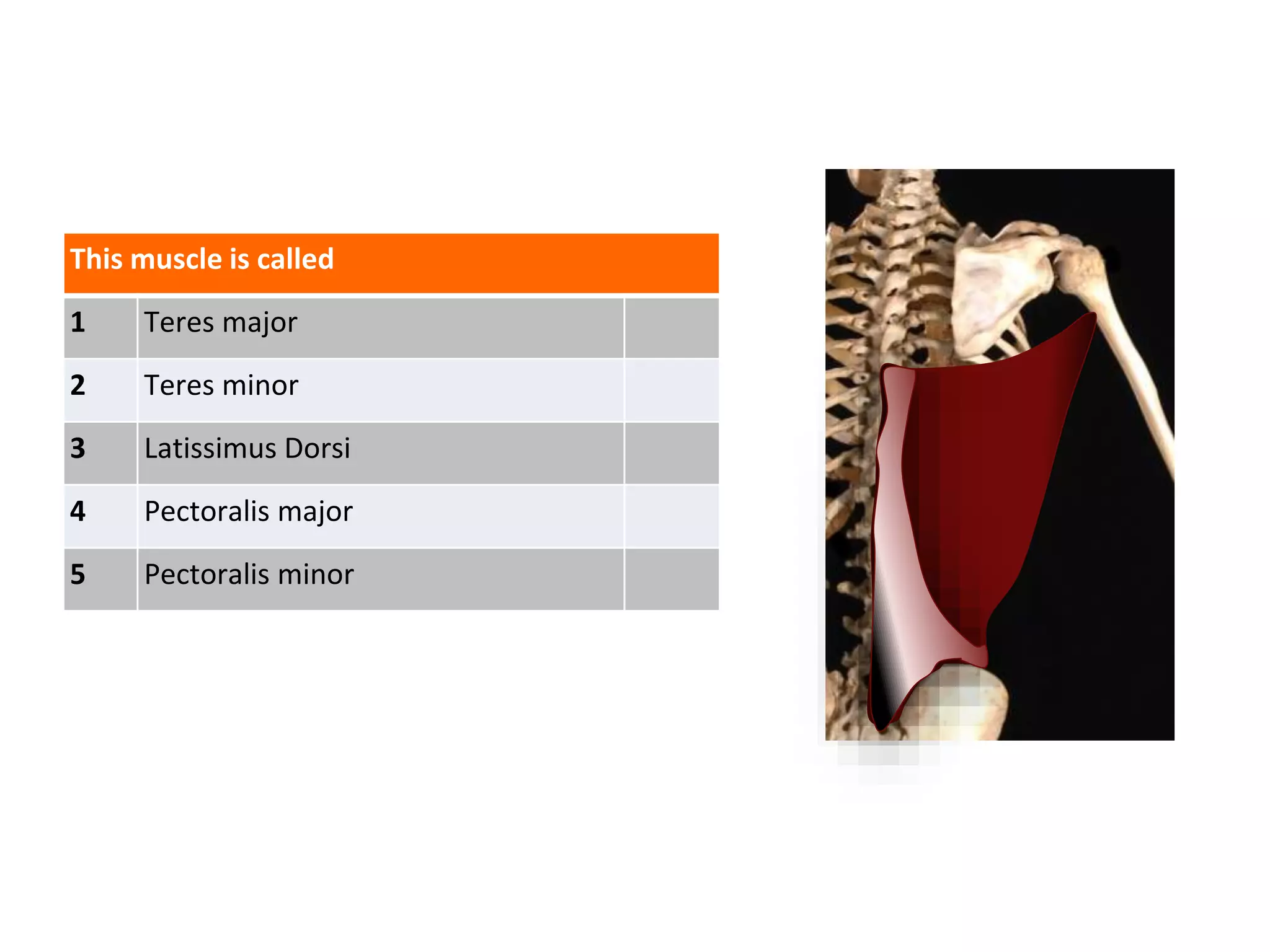 | This muscle is called | | |
|---|---|---|
| 1 | Teres major | |
| 2 | Teres minor | |
| 3 | Latissimus Dorsi | |
| 4 | Pectoralis major | |
| 5 | Pectoralis minor | |